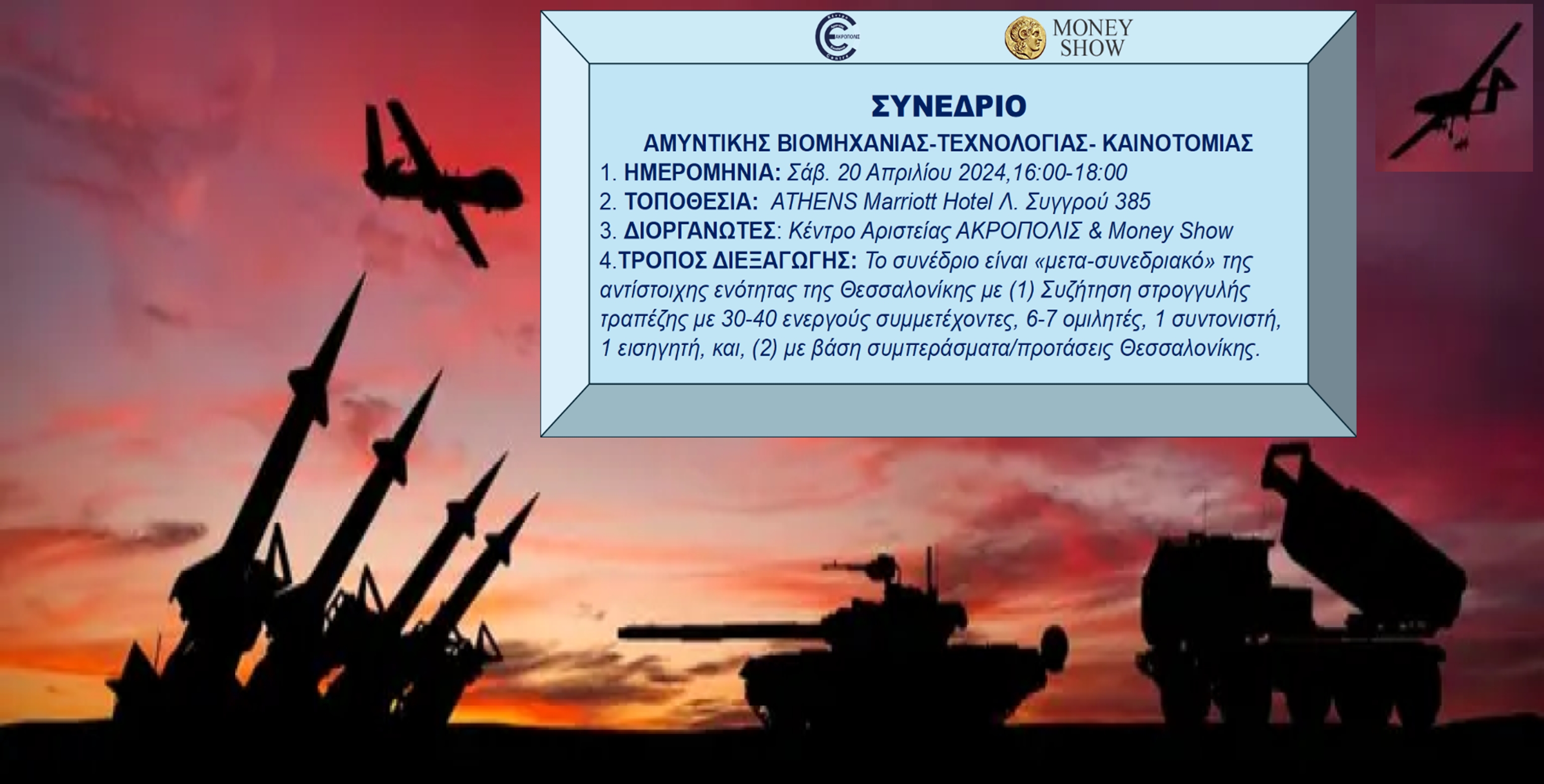 ΑΚΡΟΠΟΛΙΣ

MONEY SHOW

ΣΥΝΕΔΡΙΟ
ΑΜΥΝΤΙΚΗΣ ΒΙΟΜΗΧΑΝΙΑΣ-ΤΕΧΝΟΛΟΓΙΑΣ- ΚΑΙΝΟΤΟΜΙΑΣ

1. ΗΜΕΡΟΜΗΝΙΑ: Σάβ. 20 Απριλίου 2024,16:00-18:00
2. ΤΟΠΟΘΕΣΙΑ: ATHENS Marriott Hotel Λ. Συγγρού 385
3. ΔΙΟΡΓΑΝΩΤΕΣ: Κέντρο Αριστείας ΑΚΡΟΠΟΛΙΣ & Money Show
4.ΤΡΟΠΟΣ ΔΙΕΞΑΓΩΓΗΣ: Το συνέδριο είναι «μετα-συνεδριακό» της αντίστοιχης ενότητας της Θεσσαλονίκης με (1) Συζήτηση στρογγυλής τραπέζης με 30-40 ενεργούς συμμετέχοντες, 6-7 ομιλητές, 1 συντονιστή, 1 εισηγητή, και, (2) με βάση συμπεράσματα/προτάσεις Θεσσαλονίκης.